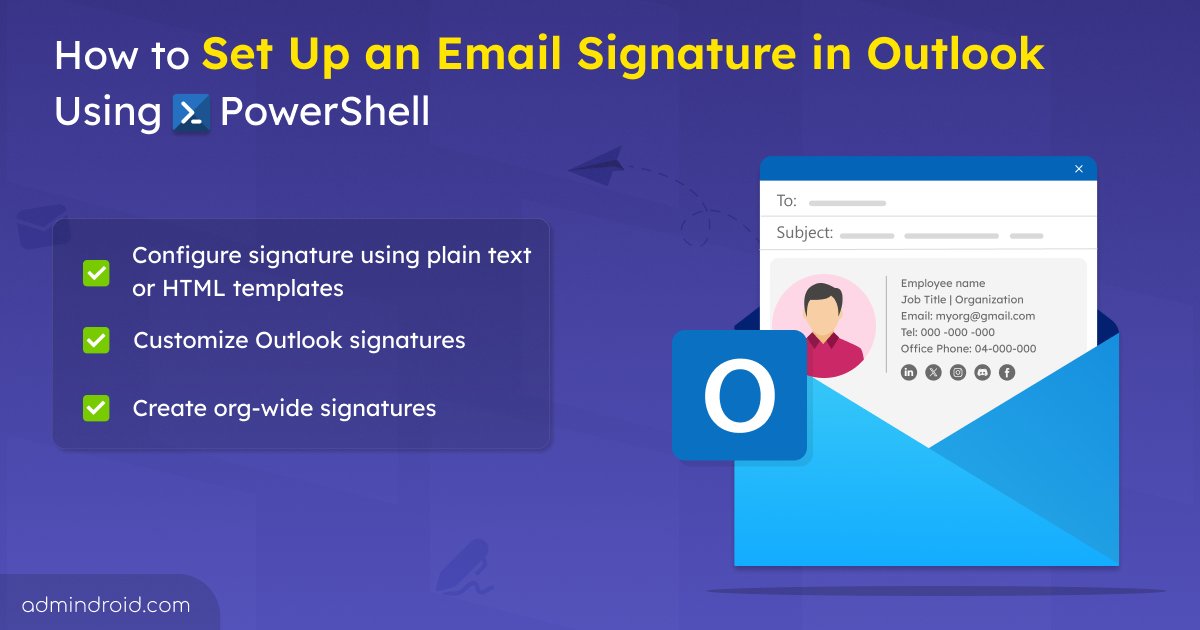 How to Set Up an Email Signature in Outlook Using PowerShell

Configure signature using plain text or HTML templates

Customize Outlook signatures

Create org-wide signatures

To:

Subject:

Employee name
Job Title | Organization
Email: myorg@gmail.com
Tel: 000 -000 -000
Office Phone: 04-000-000

O

admindroid.com